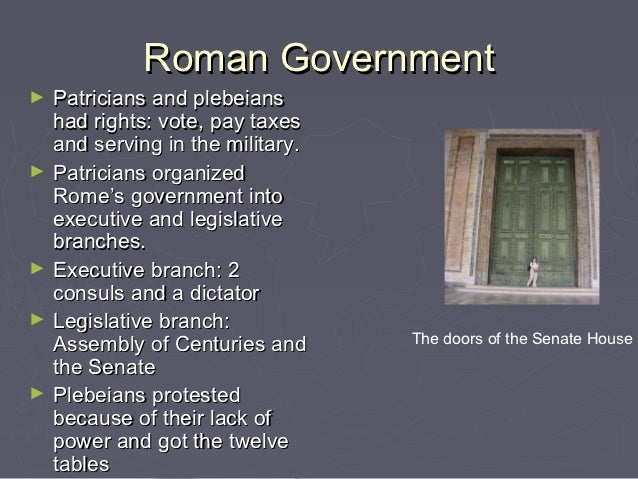 Roman Government

► Patricians and plebeians had rights: vote, pay taxes and serving in the military.

► Patricians organized Rome's government into executive and legislative branches.

► Executive branch: 2 consuls and a dictator

► Legislative branch: Assembly of Centuries and the Senate

► Plebeians protested because of their lack of power and got the twelve tables

The doors of the Senate House